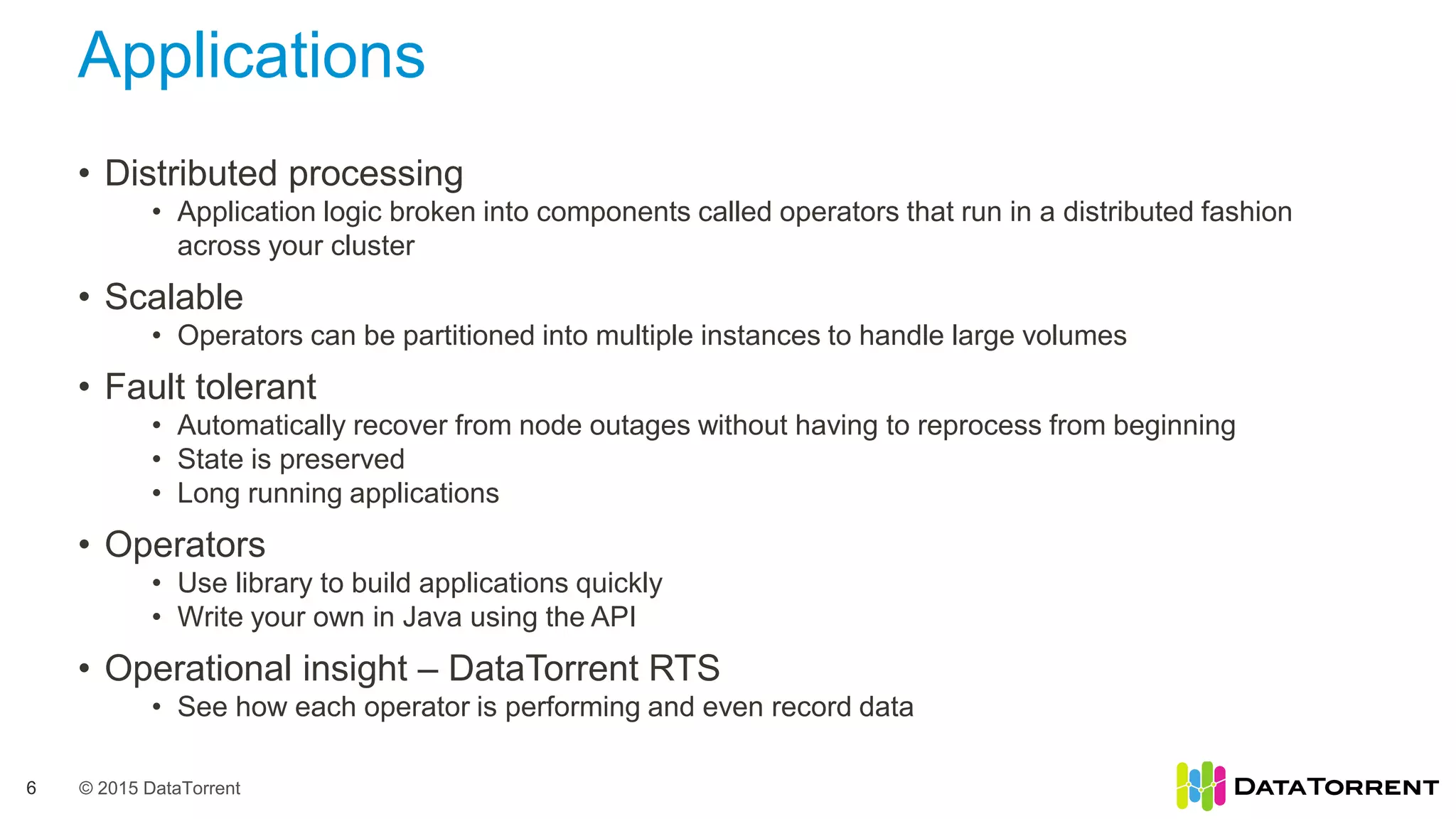 Applications

• Distributed processing
  • Application logic broken into components called operators that run in a distributed fashion across your cluster
• Scalable
  • Operators can be partitioned into multiple instances to handle large volumes
• Fault tolerant
  • Automatically recover from node outages without having to reprocess from beginning
  • State is preserved
  • Long running applications
• Operators
  • Use library to build applications quickly
  • Write your own in Java using the API
• Operational insight – DataTorrent RTS
  • See how each operator is performing and even record data

6 © 2015 DataTorrent

DATATORRENT